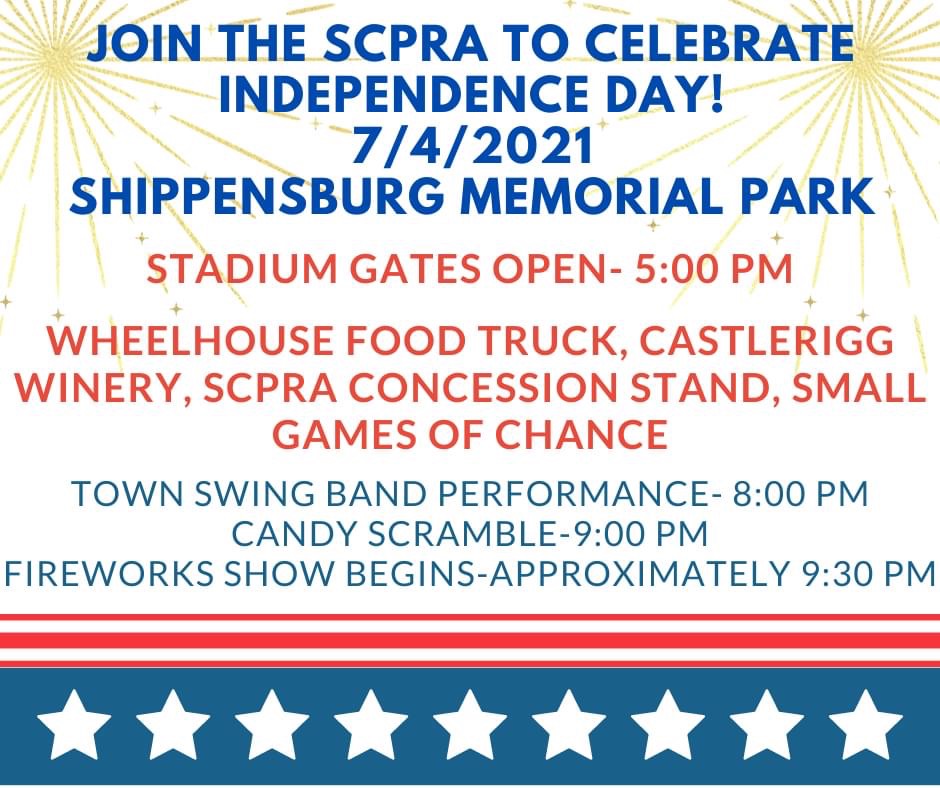 JOIN THE SCPRA TO CELEBRATE INDEPENDENCE DAY!
7/4/2021
SHIPPENSBURG MEMORIAL PARK

STADIUM GATES OPEN- 5:00 PM

WHEELHOUSE FOOD TRUCK, CASTLERIGG WINERY, SCPRA CONCESSION STAND, SMALL GAMES OF CHANCE

TOWN SWING BAND PERFORMANCE- 8:00 PM
CANDY SCRAMBLE-9:00 PM
FIREWORKS SHOW BEGINS-APPROXIMATELY 9:30 PM